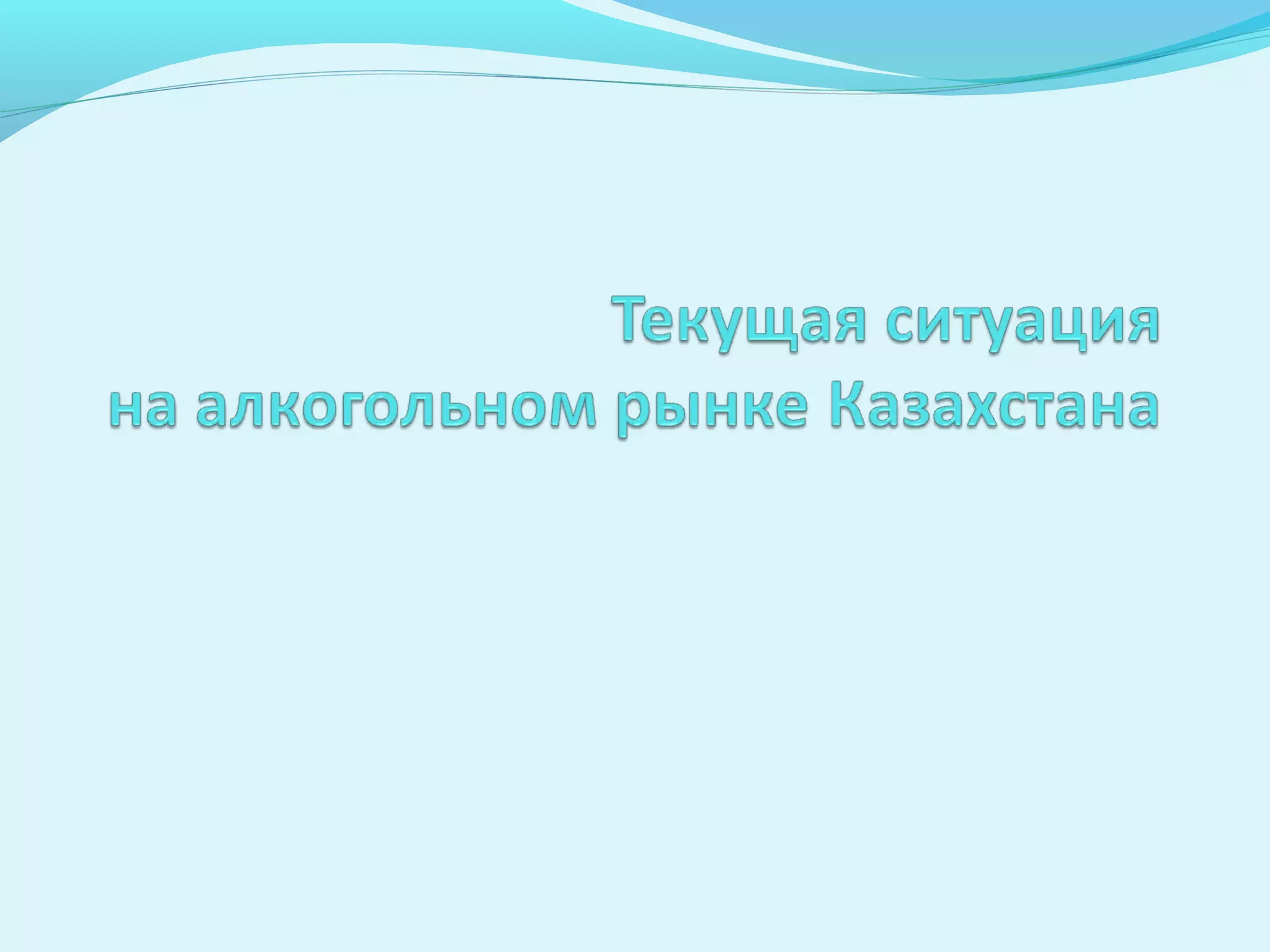 Текущая ситуация
на алкогольном рынке Казахстана